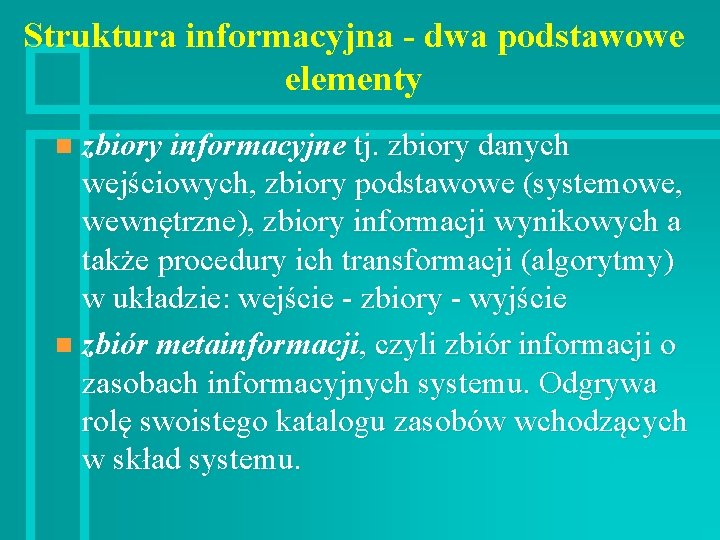 Struktura informacyjna - dwa podstawowe elementy

zbiory informacyjne tj. zbiory danych wejściowych, zbiory podstawowe (systemowe, wewnętrzne), zbiory informacji wynikowych a także procedury ich transformacji (algorytmy) w układzie: wejście - zbiory - wyjście

zbiór metainformacji, czyli zbiór informacji o zasobach informacyjnych systemu. Odgrywa rolę swoistego katalogu zasobów wchodzących w skład systemu.